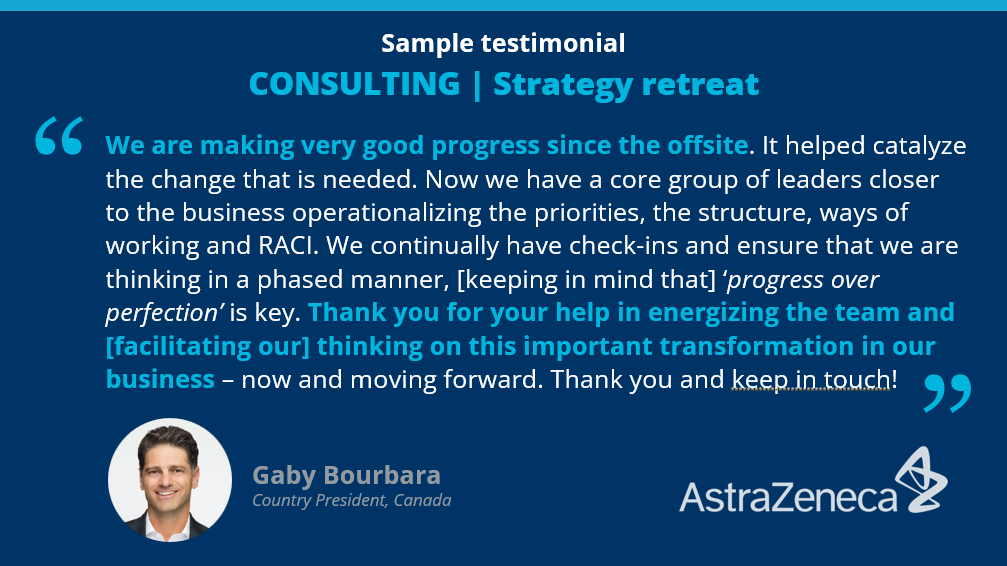 Sample testimonial

CONSULTING | Strategy retreat

“ We are making very good progress since the offsite. It helped catalyze the change that is needed. Now we have a core group of leaders closer to the business operationalizing the priorities, the structure, ways of working and RACI. We continually have check-ins and ensure that we are thinking in a phased manner, [keeping in mind that] ‘progress over perfection’ is key. Thank you for your help in energizing the team and [facilitating our] thinking on this important transformation in our business – now and moving forward. Thank you and keep in touch! ”

Gaby Bourbara
Country President, Canada

AstraZeneca